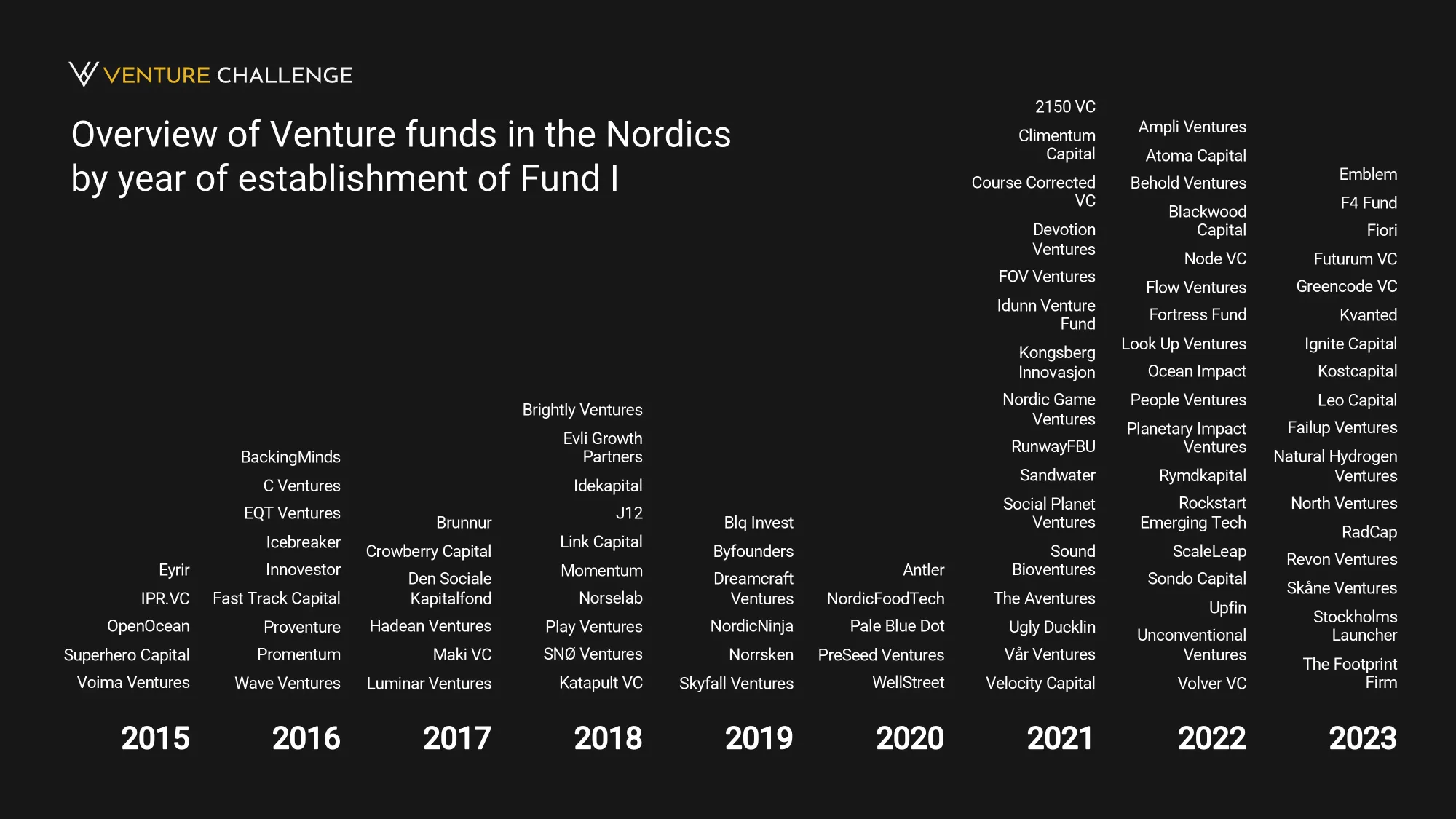 VENTURE CHALLENGE

Overview of Venture funds in the Nordics by year of establishment of Fund I

Eyrir
IPR.VC
OpenOcean
Superhero Capital
Voima Ventures
2015

BackingMinds
C Ventures
EQT Ventures
Icebreaker
Innovestor
Fast Track Capital
Proventure
Promentum
Wave Ventures
2016

Brunnur
Crowberry Capital
Den Sociale Kapitalfond
Hadean Ventures
Maki VC
Luminar Ventures
2017

Brightly Ventures
Evli Growth Partners
Idekapital
J12
Link Capital
Momentum
Norselab
Play Ventures
SNØ Ventures
Katapult VC
2018

Blq Invest
Byfounders
Dreamcraft Ventures
NordicNinja
Norrsken
Skyfall Ventures
2019

Antler
NordicFoodTech
Pale Blue Dot
PreSeed Ventures
WellStreet
2020

2150 VC
Climentum Capital
Course Corrected VC
Devotion Ventures
FOV Ventures
Idunn Venture Fund
Kongsberg Innovasjon
Nordic Game Ventures
RunwayFBU
Sandwater
Social Planet Ventures
Sound Bioventures
The Aventures
Ugly Ducklin
Vår Ventures
Velocity Capital
2021

Ampli Ventures
Atoma Capital
Behold Ventures
Blackwood Capital
Node VC
Flow Ventures
Fortress Fund
Look Up Ventures
Ocean Impact
People Ventures
Planetary Impact Ventures
Rymdkapital
Rockstart Emerging Tech
ScaleLeap
Sondo Capital
Upfin
Unconventional Ventures
Volver VC
2022

Emblem
F4 Fund
Fiori
Futurum VC
Greencode VC
Kvanted
Ignite Capital
Kostcapital
Leo Capital
Failup Ventures
Natural Hydrogen Ventures
North Ventures
RadCap
Revon Ventures
Skåne Ventures
Stockholms Launcher
The Footprint Firm
2023